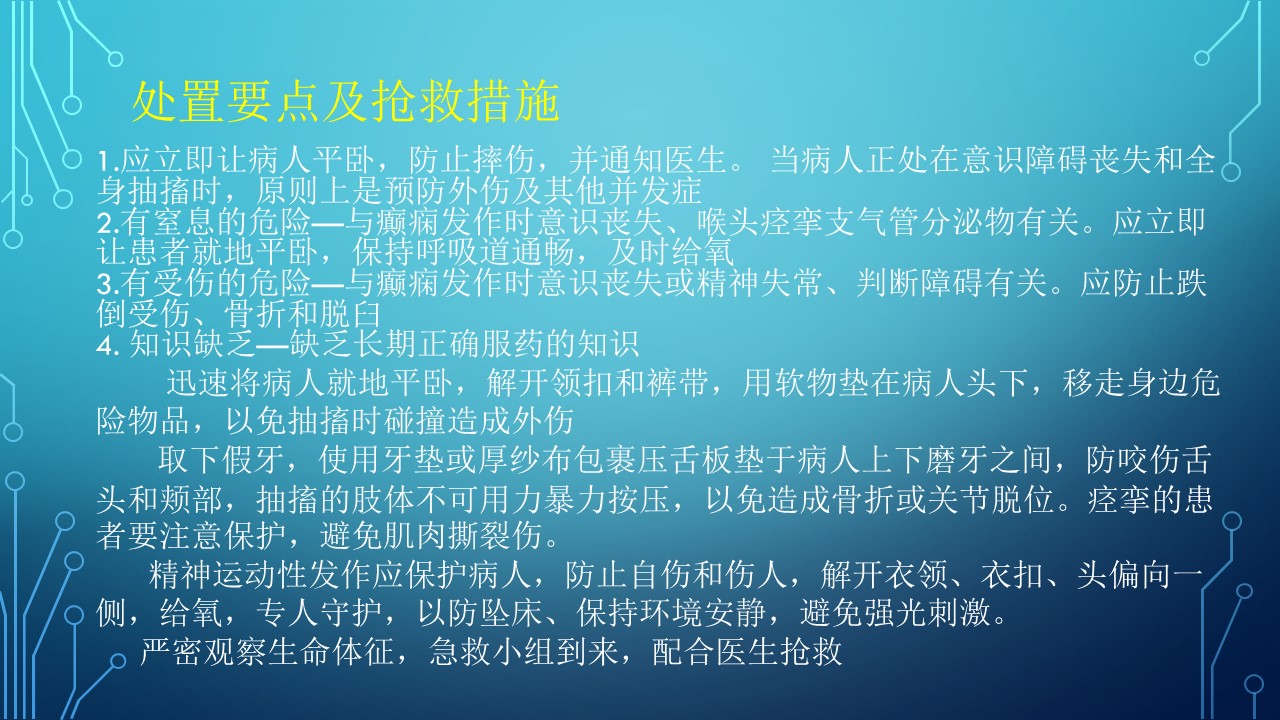 处置要点及抢救措施

1.应立即让病人平卧，防止摔伤，并通知医生。 当病人正处在意识障碍丧失和全身抽搐时，原则上是预防外伤及其他并发症
2.有窒息的危险—与癫痫发作时意识丧失、喉头痉挛支气管分泌物有关。应立即让患者就地平卧，保持呼吸道通畅，及时给氧
3.有受伤的危险—与癫痫发作时意识丧失或精神失常、判断障碍有关。应防止跌倒受伤、骨折和脱臼
4. 知识缺乏—缺乏长期正确服药的知识

迅速将病人就地平卧，解开领扣和裤带，用软物垫在病人头下，移走身边危险物品，以免抽搐时碰撞造成外伤

取下假牙，使用牙垫或厚纱布包裹压舌板垫于病人上下磨牙之间，防咬伤舌头和颊部，抽搐的肢体不可用力暴力按压，以免造成骨折或关节脱位。痉挛的患者要注意保护，避免肌肉撕裂伤。

精神运动性发作应保护病人，防止自伤和伤人，解开衣领、衣扣、头偏向一侧，给氧，专人守护，以防坠床、保持环境安静，避免强光刺激。

严密观察生命体征，急救小组到来，配合医生抢救